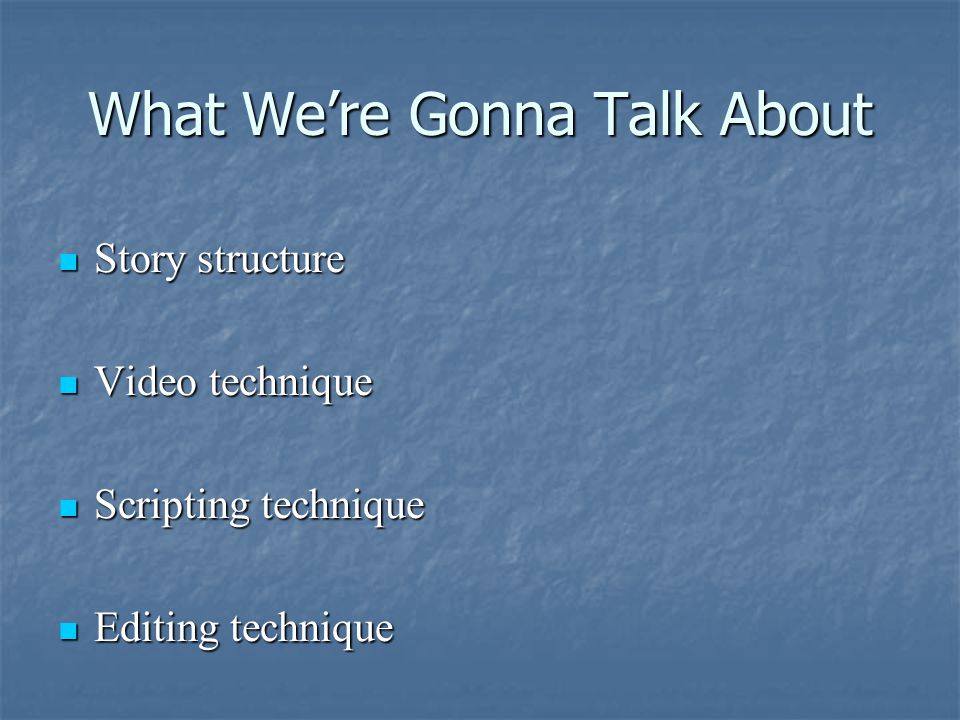 What We’re Gonna Talk About

- Story structure
- Video technique
- Scripting technique
- Editing technique